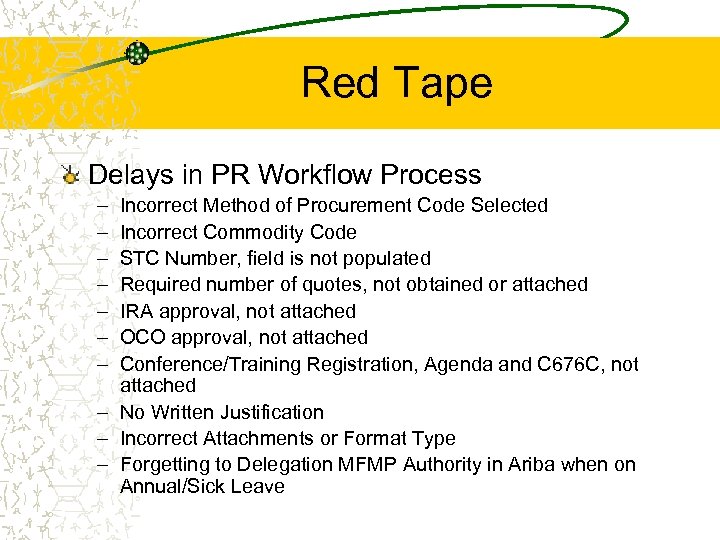 Red Tape

Delays in PR Workflow Process

– Incorrect Method of Procurement Code Selected
– Incorrect Commodity Code
– STC Number, field is not populated
– Required number of quotes, not obtained or attached
– IRA approval, not attached
– OCO approval, not attached
– Conference/Training Registration, Agenda and C676C, not attached
– No Written Justification
– Incorrect Attachments or Format Type
– Forgetting to Delegation MFMP Authority in Ariba when on Annual/Sick Leave